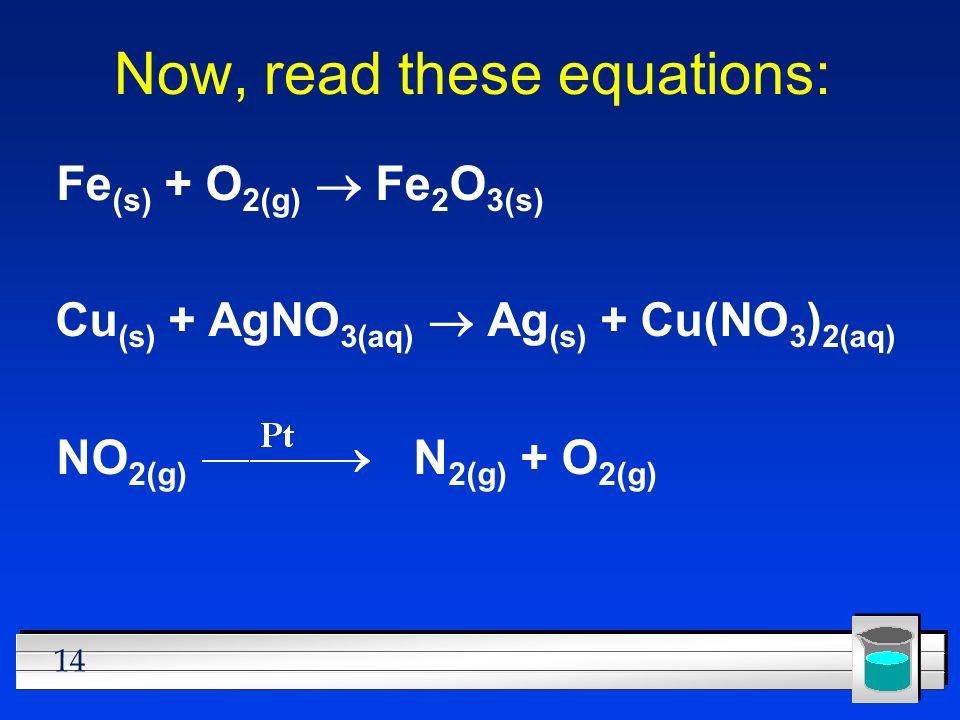 Now, read these equations:

$Fe_{(s)} + O_{2(g)} \rightarrow Fe_2O_{3(s)}$

$Cu_{(s)} + AgNO_{3(aq)} \rightarrow Ag_{(s)} + Cu(NO_3)_{2(aq)}$

$NO_{2(g)} \xrightarrow{Pt} N_{2(g)} + O_{2(g)}$

14